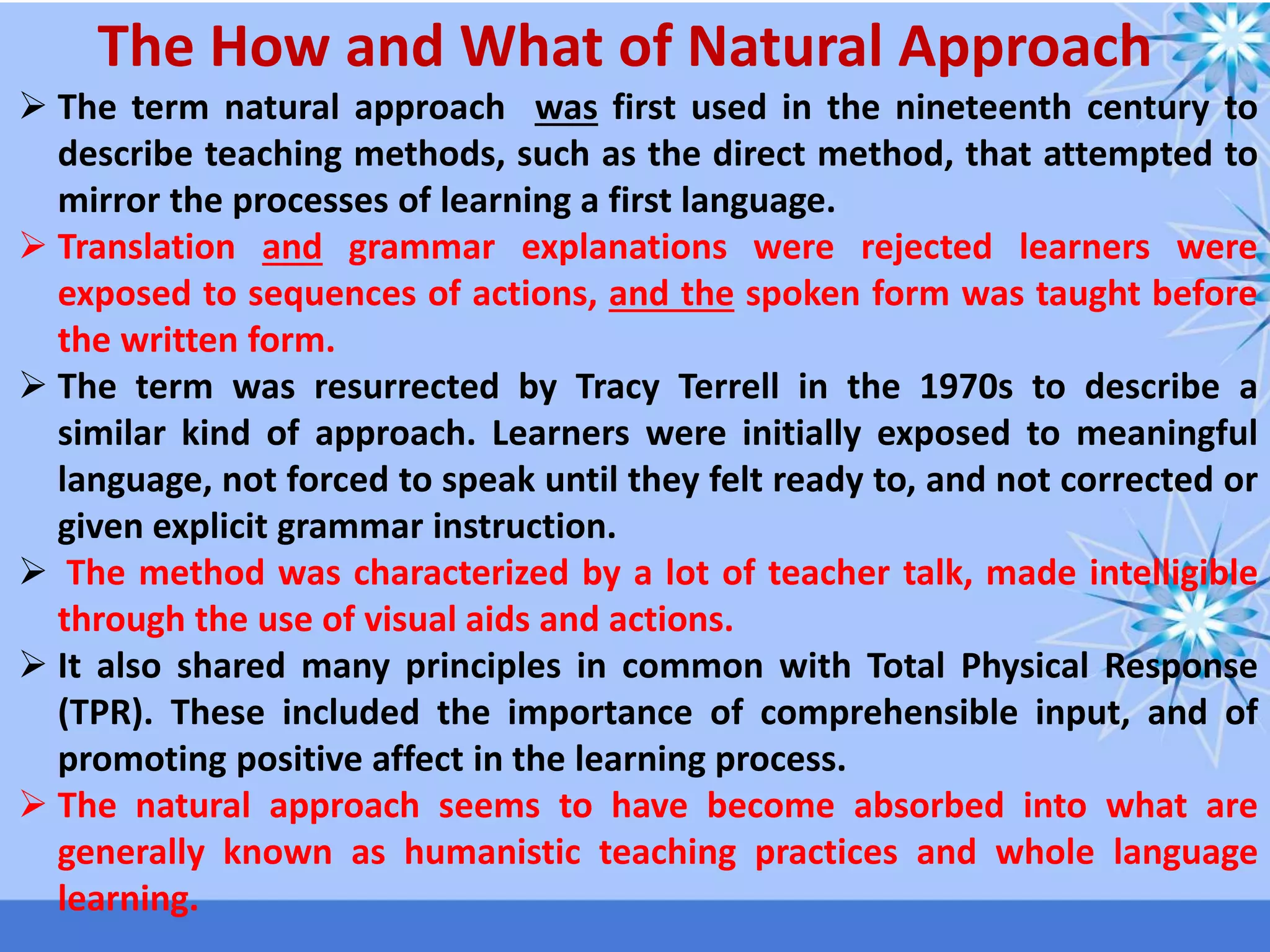 The How and What of Natural Approach

➢ The term natural approach was first used in the nineteenth century to describe teaching methods, such as the direct method, that attempted to mirror the processes of learning a first language.

➢ Translation and grammar explanations were rejected learners were exposed to sequences of actions, and the spoken form was taught before the written form.

➢ The term was resurrected by Tracy Terrell in the 1970s to describe a similar kind of approach. Learners were initially exposed to meaningful language, not forced to speak until they felt ready to, and not corrected or given explicit grammar instruction.

➢ The method was characterized by a lot of teacher talk, made intelligible through the use of visual aids and actions.

➢ It also shared many principles in common with Total Physical Response (TPR). These included the importance of comprehensible input, and of promoting positive affect in the learning process.

➢ The natural approach seems to have become absorbed into what are generally known as humanistic teaching practices and whole language learning.